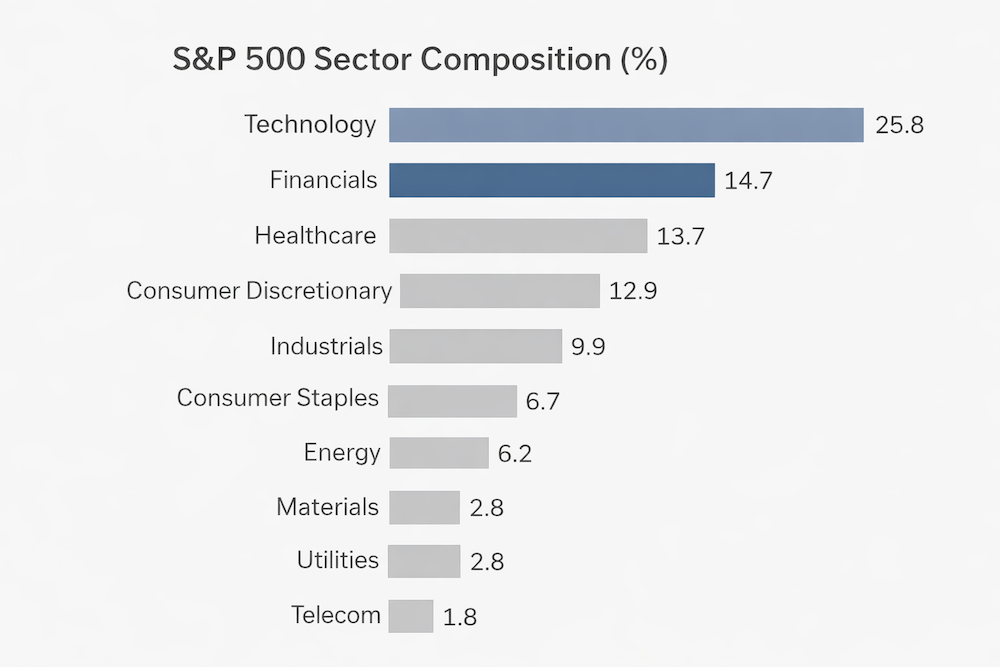 S&P 500 Sector Composition (%)

Technology 25.8
Financials 14.7
Healthcare 13.7
Consumer Discretionary 12.9
Industrials 9.9
Consumer Staples 6.7
Energy 6.2
Materials 2.8
Utilities 2.8
Telecom 1.8